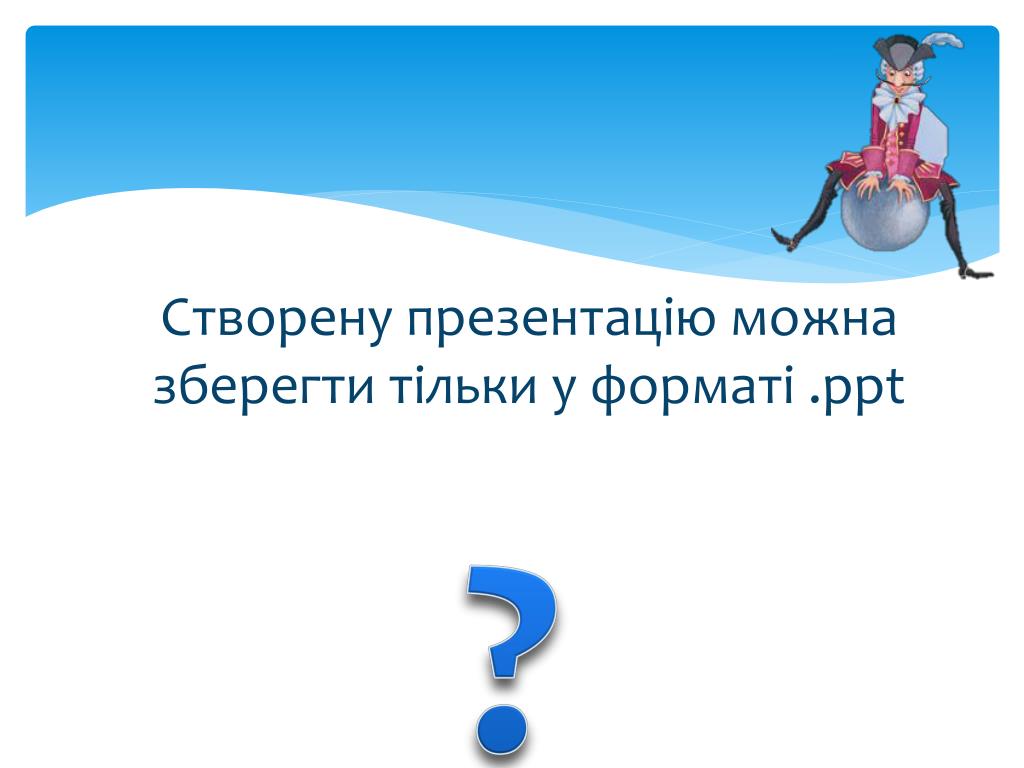 Створену презентацію можна зберегти тільки у форматі .ppt

?